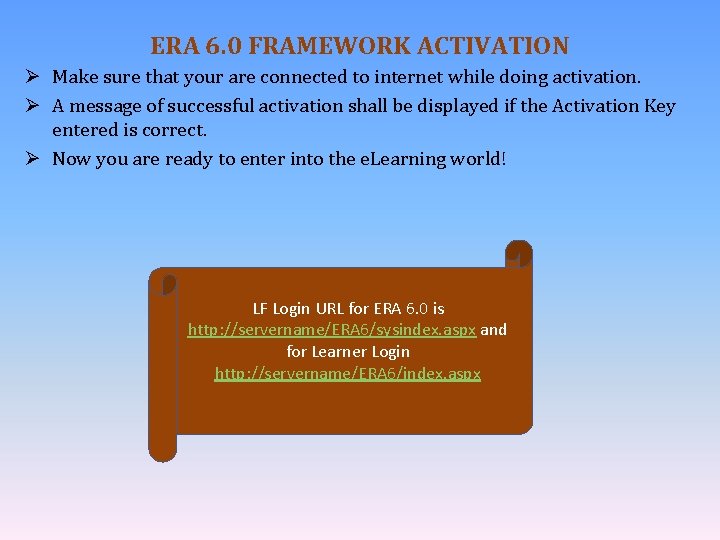 ERA 6.0 FRAMEWORK ACTIVATION

➢ Make sure that your are connected to internet while doing activation.

➢ A message of successful activation shall be displayed if the Activation Key entered is correct.

➢ Now you are ready to enter into the eLearning world!

LF Login URL for ERA 6.0 is http://servername/ERA6/sysindex.aspx and for Learner Login http://servername/ERA6/index.aspx